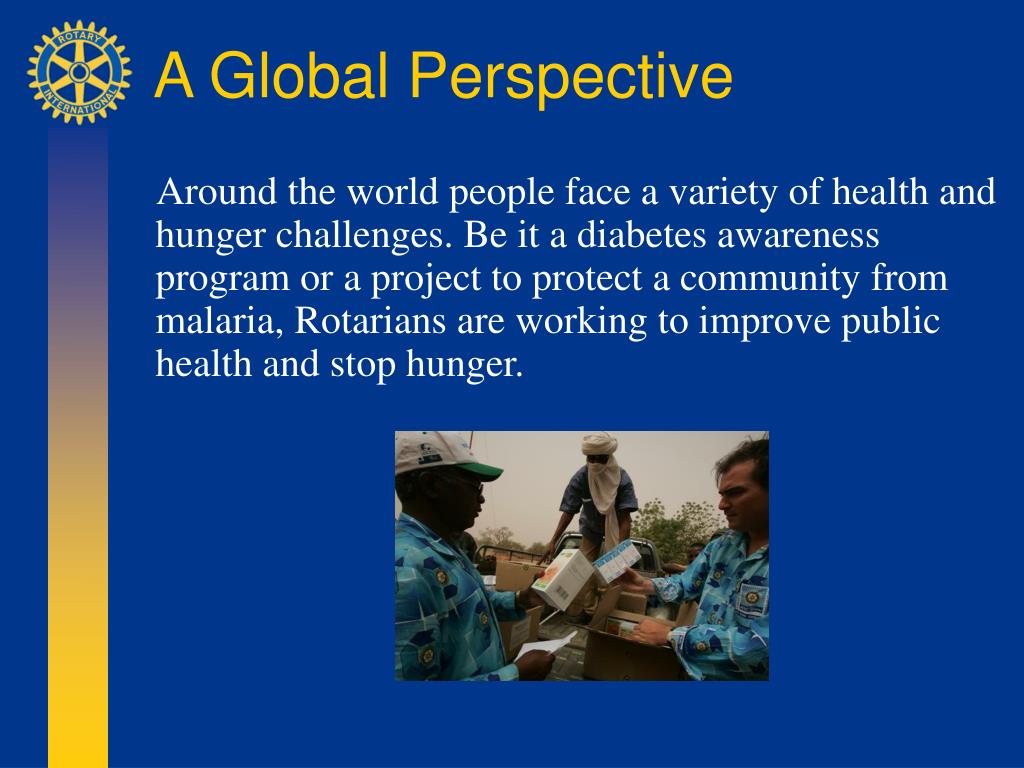 ROTARY INTERNATIONAL

A Global Perspective

Around the world people face a variety of health and hunger challenges. Be it a diabetes awareness program or a project to protect a community from malaria, Rotarians are working to improve public health and stop hunger.